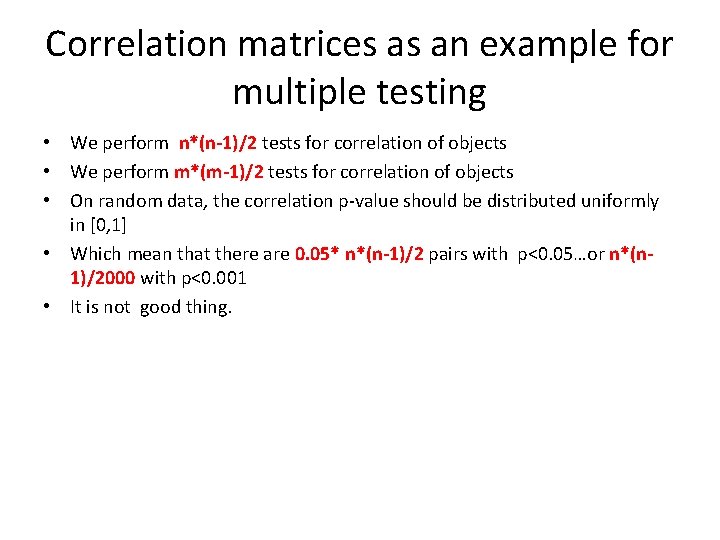 Correlation matrices as an example for multiple testing

• We perform n*(n-1)/2 tests for correlation of objects
• We perform m*(m-1)/2 tests for correlation of objects
• On random data, the correlation p-value should be distributed uniformly in [0,1]
• Which mean that there are 0.05* n*(n-1)/2 pairs with p<0.05…or n*(n-1)/2000 with p<0.001
• It is not good thing.